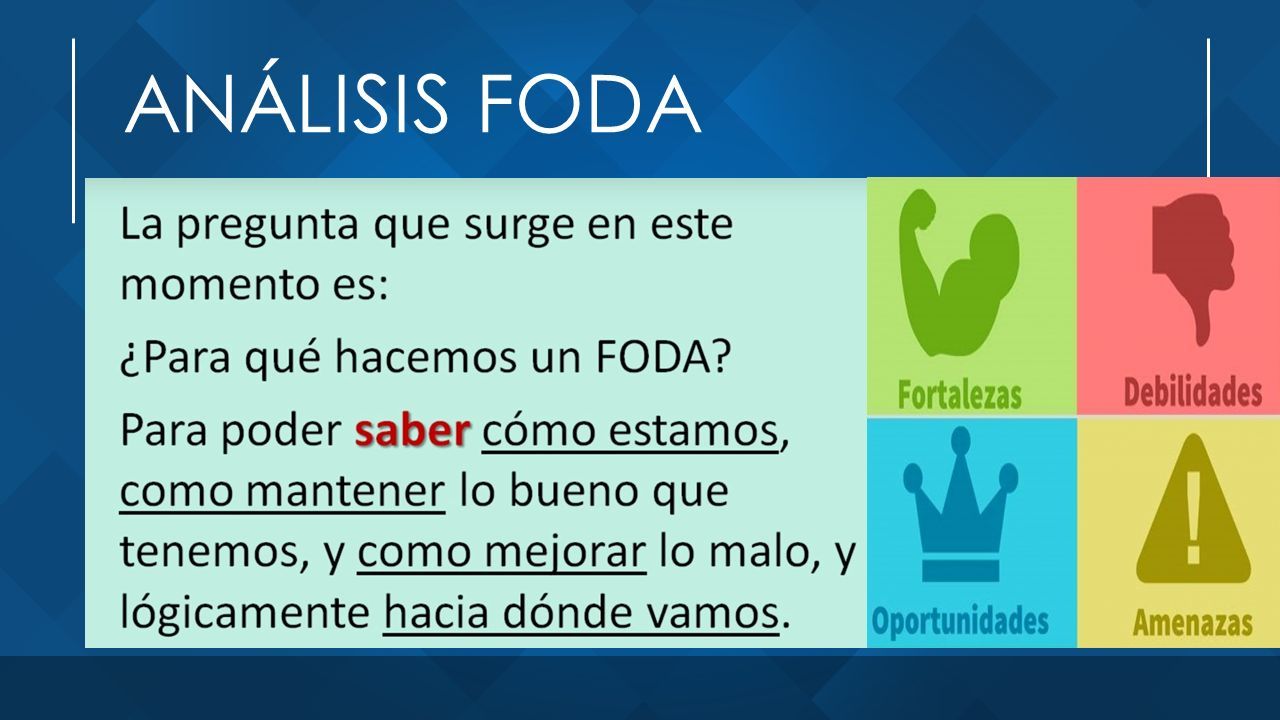 ANÁLISIS FODA

La pregunta que surge en este momento es:

¿Para qué hacemos un FODA?

Para poder saber cómo estamos, como mantener lo bueno que tenemos, y como mejorar lo malo, y lógicamente hacia dónde vamos.

Fortalezas

Debilidades

Oportunidades

Amenazas